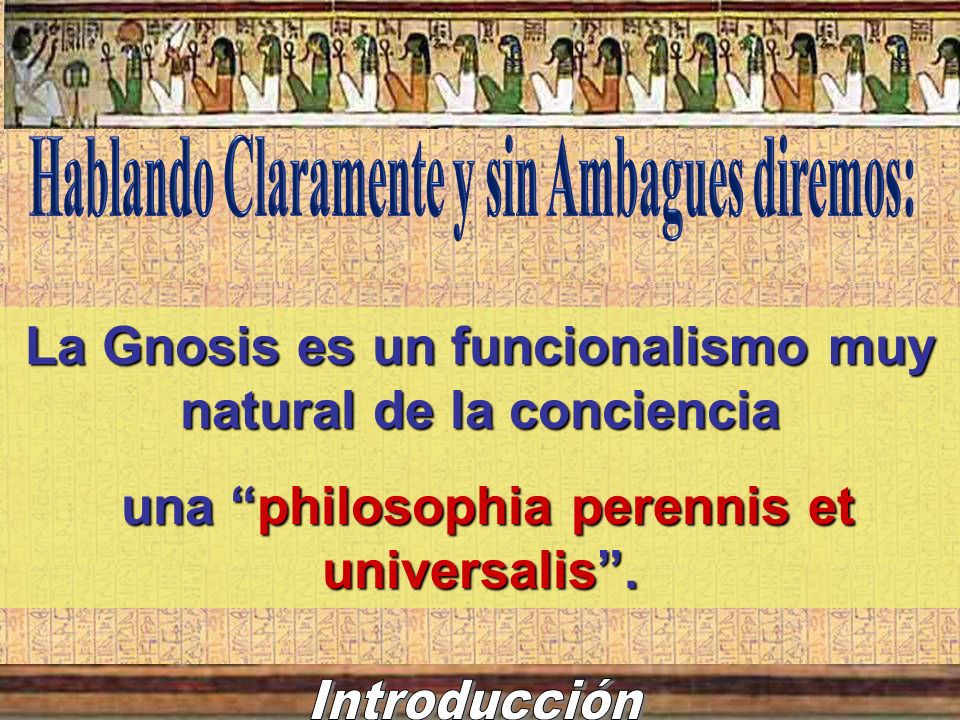 Hablando Claramente y sin Ambagues diremos:

La Gnosis es un funcionalismo muy natural de la conciencia

una “philosophia perennis et universalis”.

Introducción